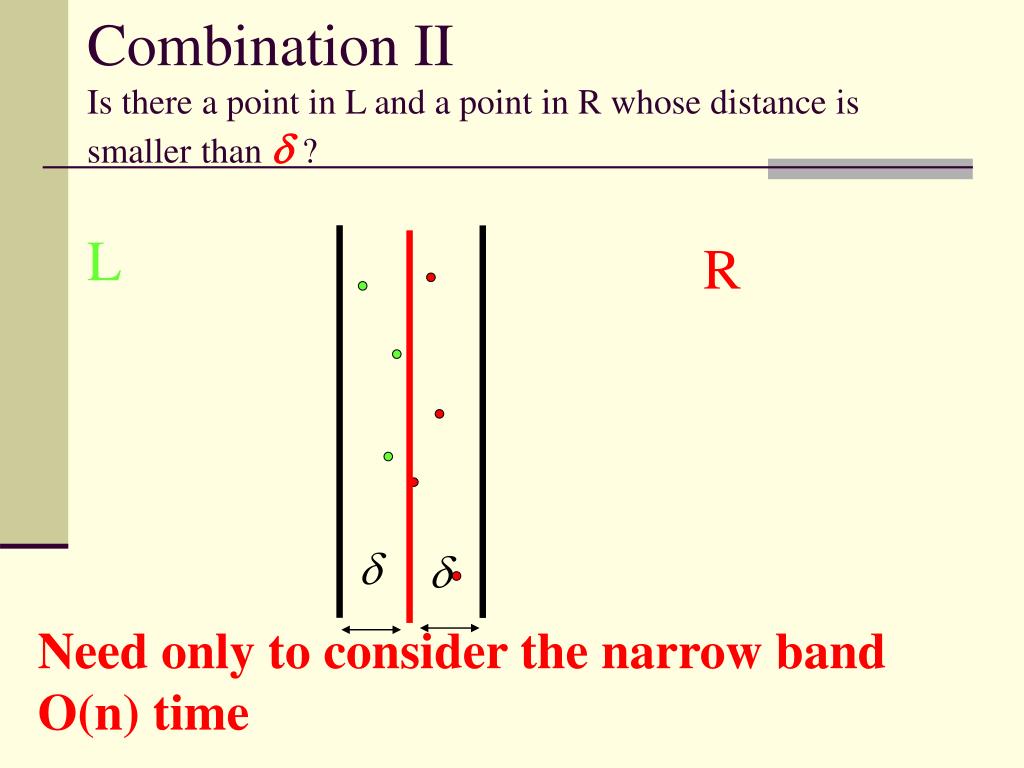 Combination II
Is there a point in L and a point in R whose distance is smaller than $\delta$ ?

L

R

$\delta$ $\delta$

Need only to consider the narrow band O(n) time